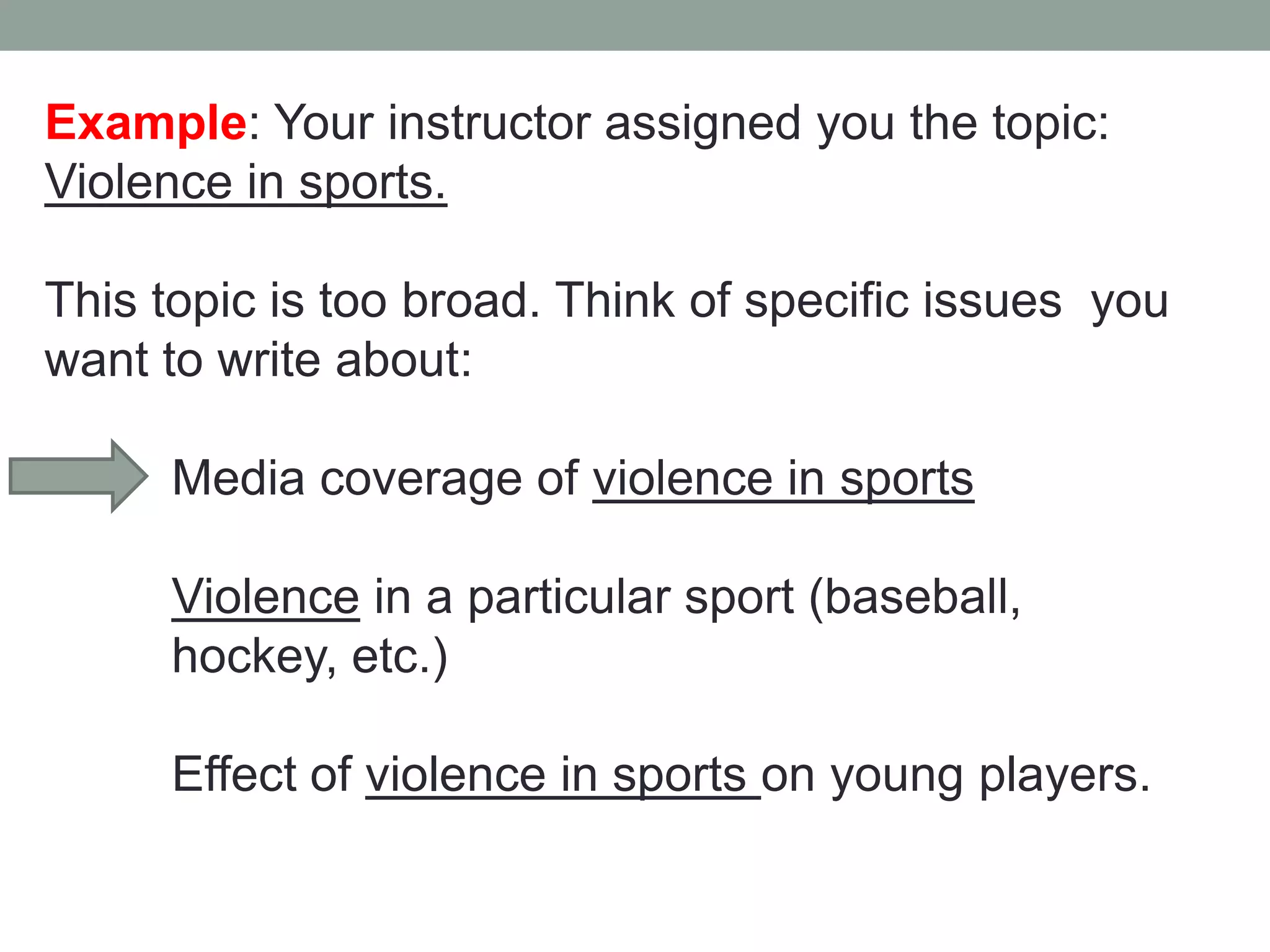 Example: Your instructor assigned you the topic: Violence in sports.

This topic is too broad. Think of specific issues you want to write about:

Media coverage of violence in sports

Violence in a particular sport (baseball, hockey, etc.)

Effect of violence in sports on young players.